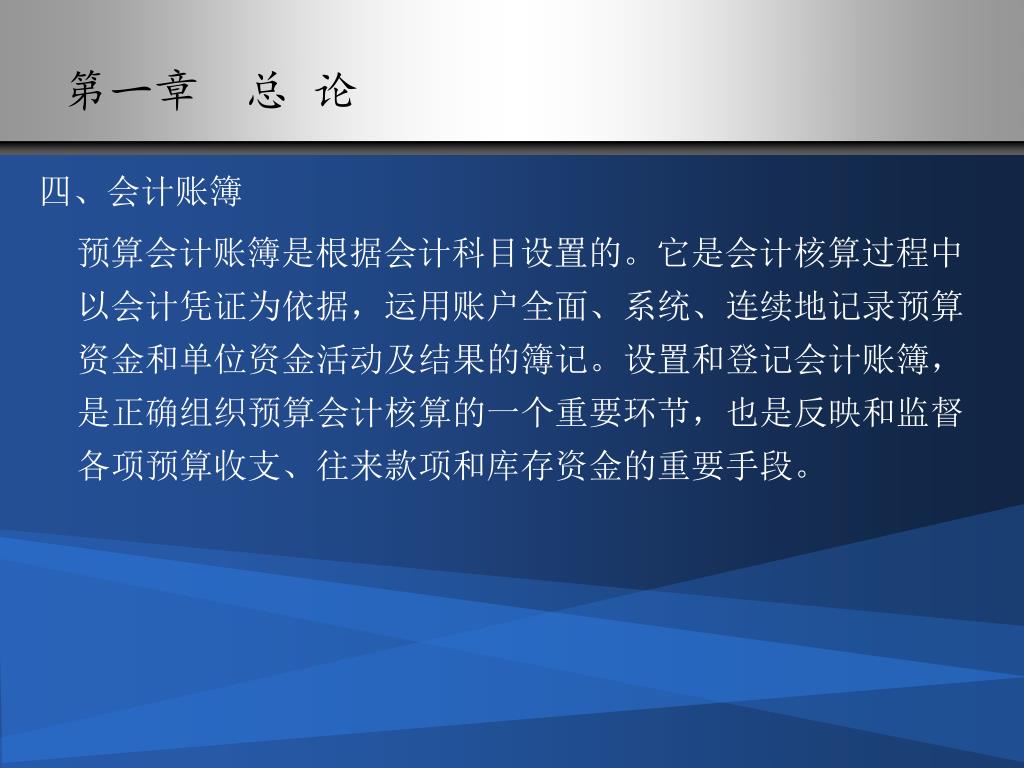 第一章　总 论

四、会计账簿

预算会计账簿是根据会计科目设置的。它是会计核算过程中以会计凭证为依据，运用账户全面、系统、连续地记录预算资金和单位资金活动及结果的簿记。设置和登记会计账簿，是正确组织预算会计核算的一个重要环节，也是反映和监督各项预算收支、往来款项和库存资金的重要手段。